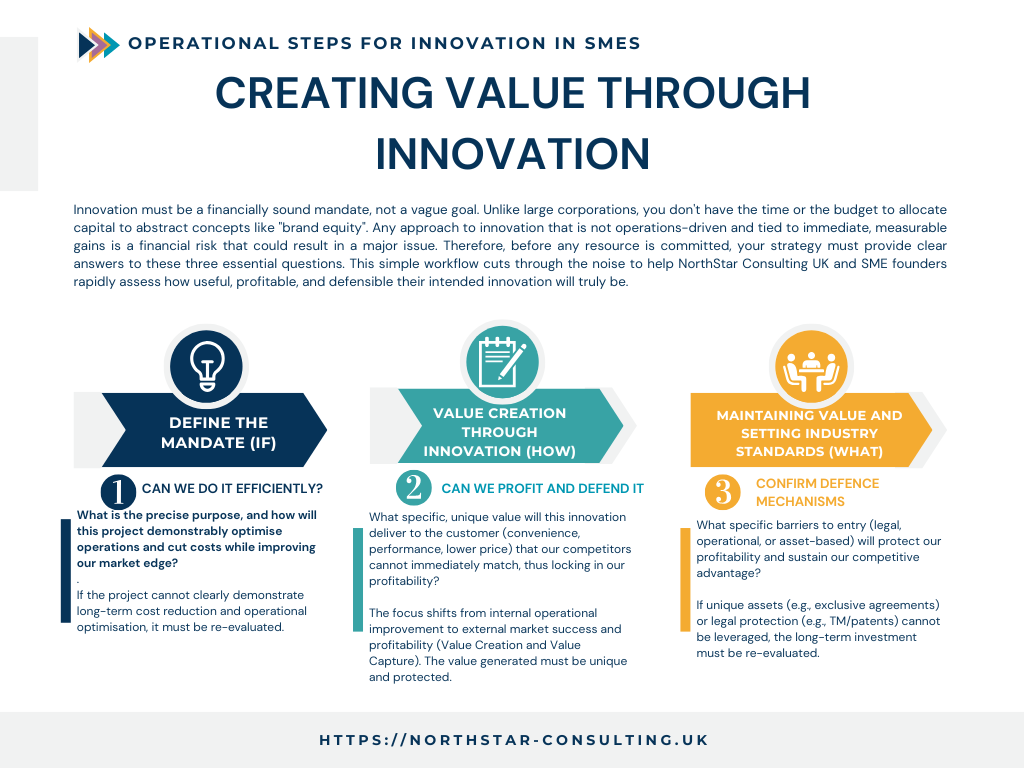 OPERATIONAL STEPS FOR INNOVATION IN SMES

CREATING VALUE THROUGH INNOVATION

Innovation must be a financially sound mandate, not a vague goal. Unlike large corporations, you don't have the time or the budget to allocate capital to abstract concepts like "brand equity". Any approach to innovation that is not operations-driven and tied to immediate, measurable gains is a financial risk that could result in a major issue. Therefore, before any resource is committed, your strategy must provide clear answers to these three essential questions. This simple workflow cuts through the noise to help NorthStar Consulting UK and SME founders rapidly assess how useful, profitable, and defensible their intended innovation will truly be.

DEFINE THE MANDATE (IF)

1 CAN WE DO IT EFFICIENTLY?

What is the precise purpose, and how will this project demonstrably optimise operations and cut costs while improving our market edge?

.

If the project cannot clearly demonstrate long-term cost reduction and operational optimisation, it must be re-evaluated.

VALUE CREATION THROUGH INNOVATION (HOW)

2 CAN WE PROFIT AND DEFEND IT

What specific, unique value will this innovation deliver to the customer (convenience, performance, lower price) that our competitors cannot immediately match, thus locking in our profitability?

The focus shifts from internal operational improvement to external market success and profitability (Value Creation and Value Capture). The value generated must be unique and protected.

MAINTAINING VALUE AND SETTING INDUSTRY STANDARDS (WHAT)

3 CONFIRM DEFENCE MECHANISMS

What specific barriers to entry (legal, operational, or asset-based) will protect our profitability and sustain our competitive advantage?

If unique assets (e.g., exclusive agreements) or legal protection (e.g., TM/patents) cannot be leveraged, the long-term investment must be re-evaluated.

HTTPS://NORTHSTAR-CONSULTING.UK